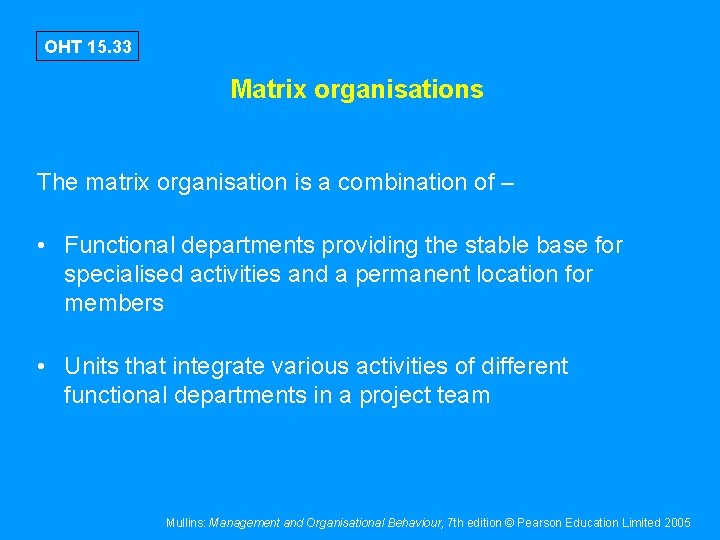 OHT 15.33

Matrix organisations

The matrix organisation is a combination of –

• Functional departments providing the stable base for specialised activities and a permanent location for members

• Units that integrate various activities of different functional departments in a project team

Mullins: Management and Organisational Behaviour, 7th edition © Pearson Education Limited 2005